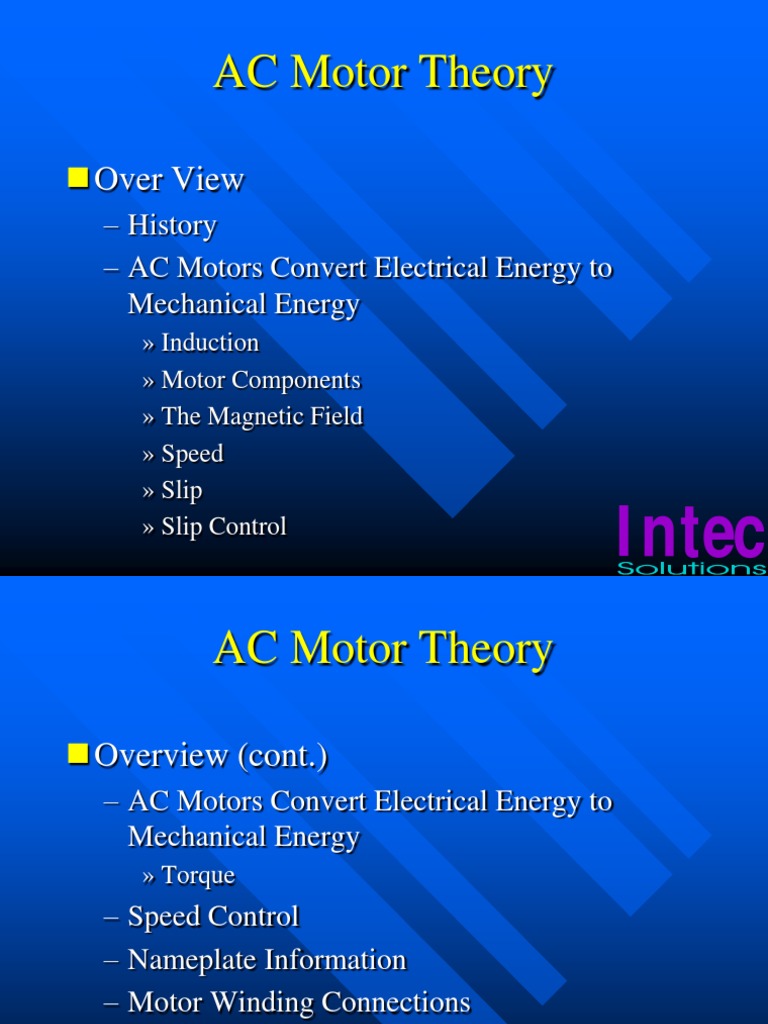 AC Motor Theory

Over View

– History

– AC Motors Convert Electrical Energy to Mechanical Energy

» Induction

» Motor Components

» The Magnetic Field

» Speed

» Slip

» Slip Control

Intec
Solutions

AC Motor Theory

Overview (cont.)

– AC Motors Convert Electrical Energy to Mechanical Energy

» Torque

– Speed Control

– Nameplate Information

– Motor Winding Connections